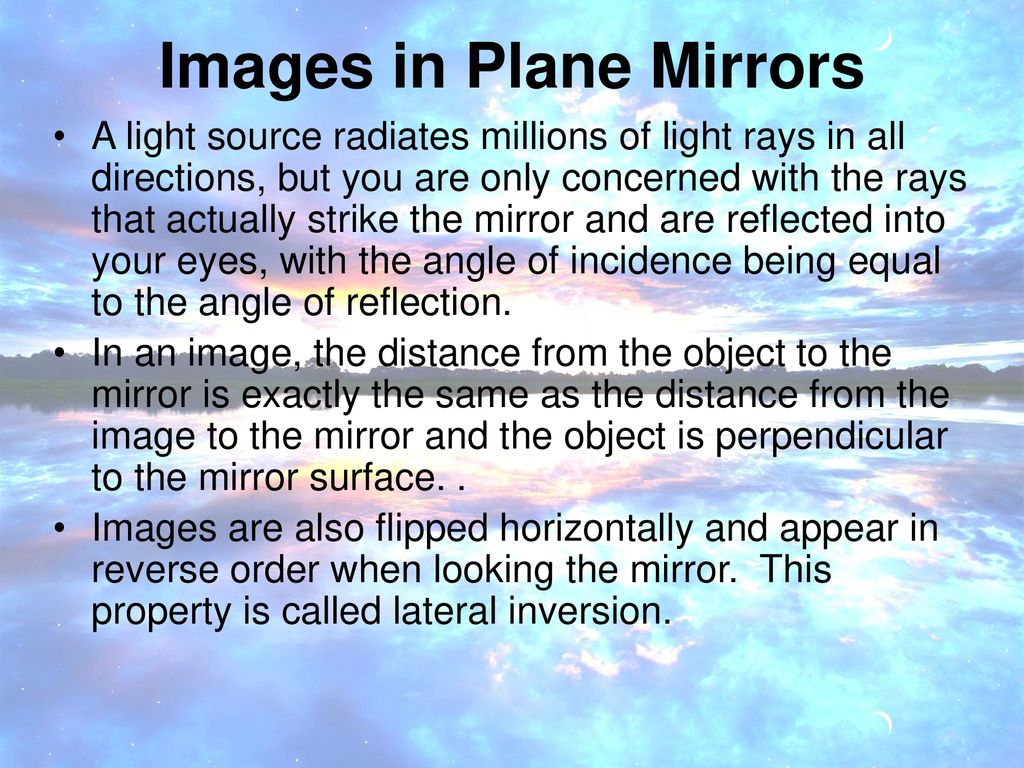 Images in Plane Mirrors

• A light source radiates millions of light rays in all directions, but you are only concerned with the rays that actually strike the mirror and are reflected into your eyes, with the angle of incidence being equal to the angle of reflection.

• In an image, the distance from the object to the mirror is exactly the same as the distance from the image to the mirror and the object is perpendicular to the mirror surface. .

• Images are also flipped horizontally and appear in reverse order when looking the mirror.  This property is called lateral inversion.